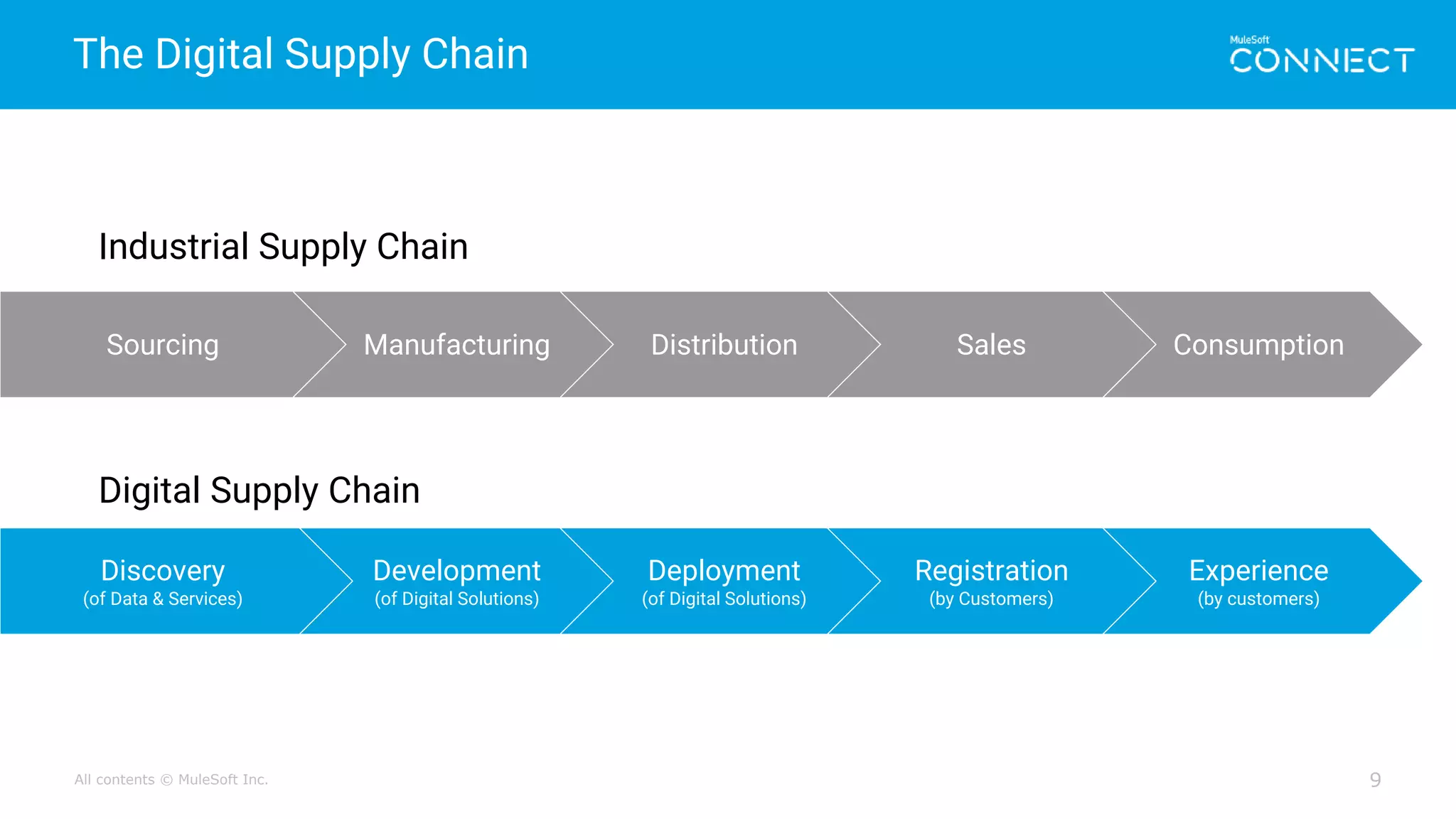 The Digital Supply Chain

MuleSoft CONNECT

Industrial Supply Chain

Sourcing

Manufacturing

Distribution

Sales

Consumption

Digital Supply Chain

Discovery
(of Data & Services)

Development
(of Digital Solutions)

Deployment
(of Digital Solutions)

Registration
(by Customers)

Experience
(by customers)

All contents © MuleSoft Inc.

9